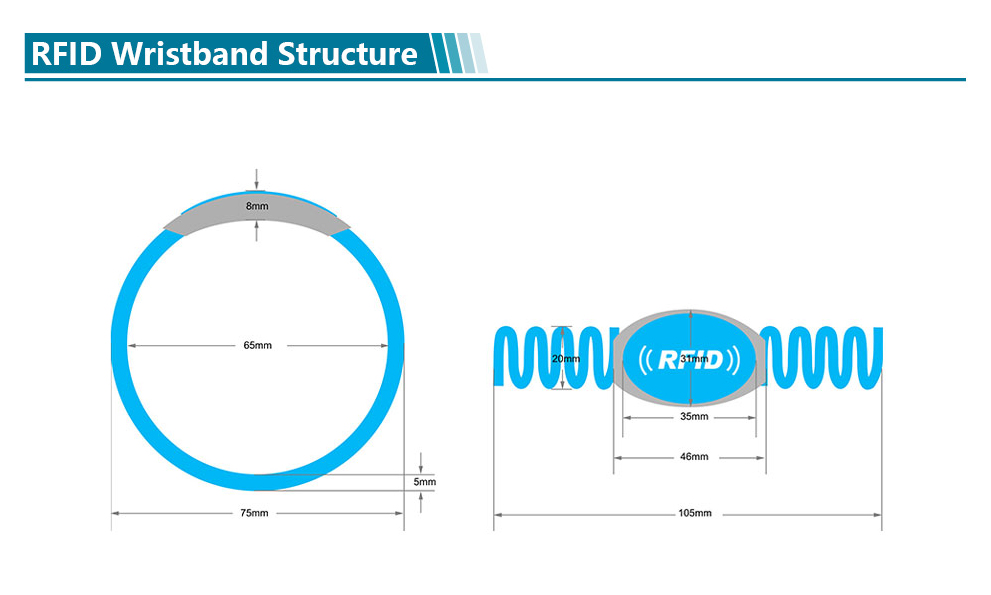 RFID Wristband Structure

8mm

65mm

5mm

75mm

20mm

RFID

31mm

35mm

46mm

105mm